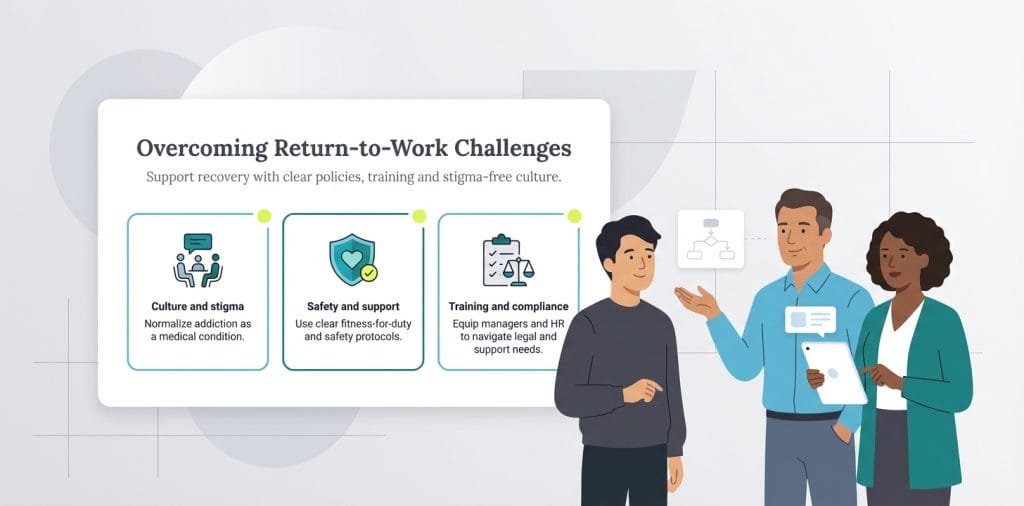 Overcoming Return-to-Work Challenges

Support recovery with clear policies, training and stigma-free culture.

Culture and stigma
Normalize addiction as a medical condition.

Safety and support
Use clear fitness-for-duty and safety protocols.

Training and compliance
Equip managers and HR to navigate legal and support needs.